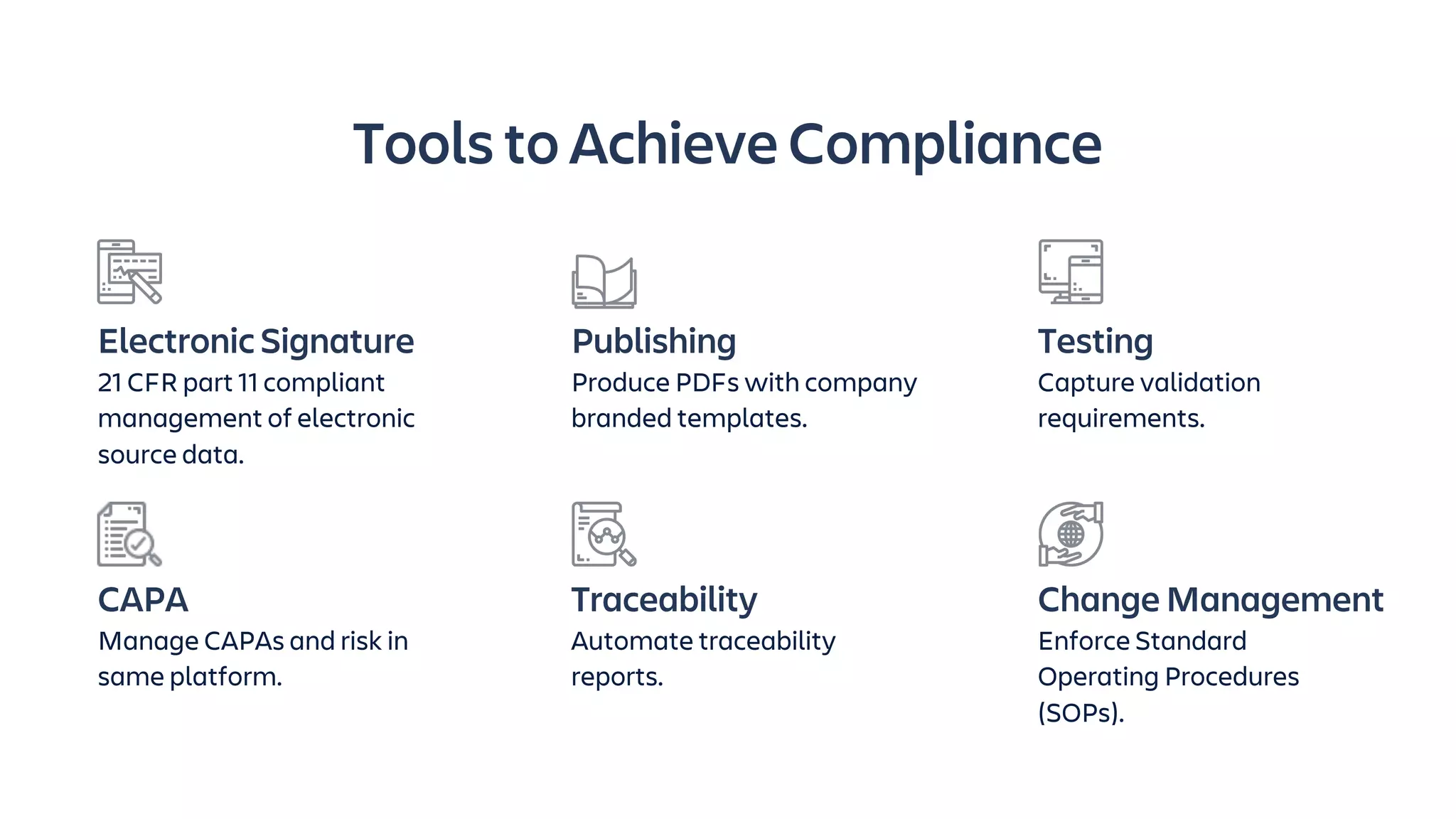 Tools to Achieve Compliance

Electronic Signature
21 CFR part 11 compliant management of electronic source data.

Publishing
Produce PDFs with company branded templates.

Testing
Capture validation requirements.

CAPA
Manage CAPAs and risk in same platform.

Traceability
Automate traceability reports.

Change Management
Enforce Standard Operating Procedures (SOPs).